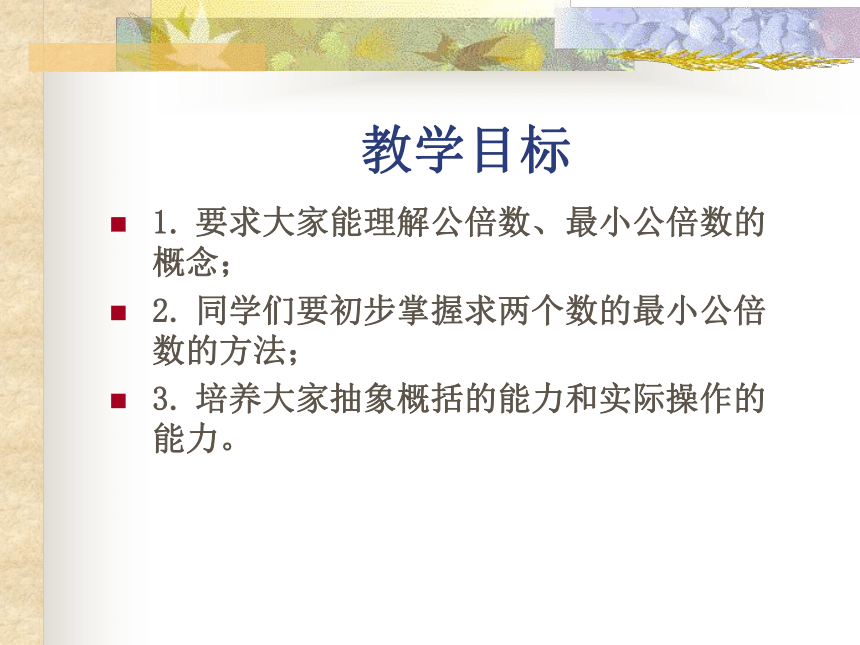 教学目标

1. 要求大家能理解公倍数、最小公倍数的概念；

2. 同学们要初步掌握求两个数的最小公倍数的方法；

3. 培养大家抽象概括的能力和实际操作的能力。